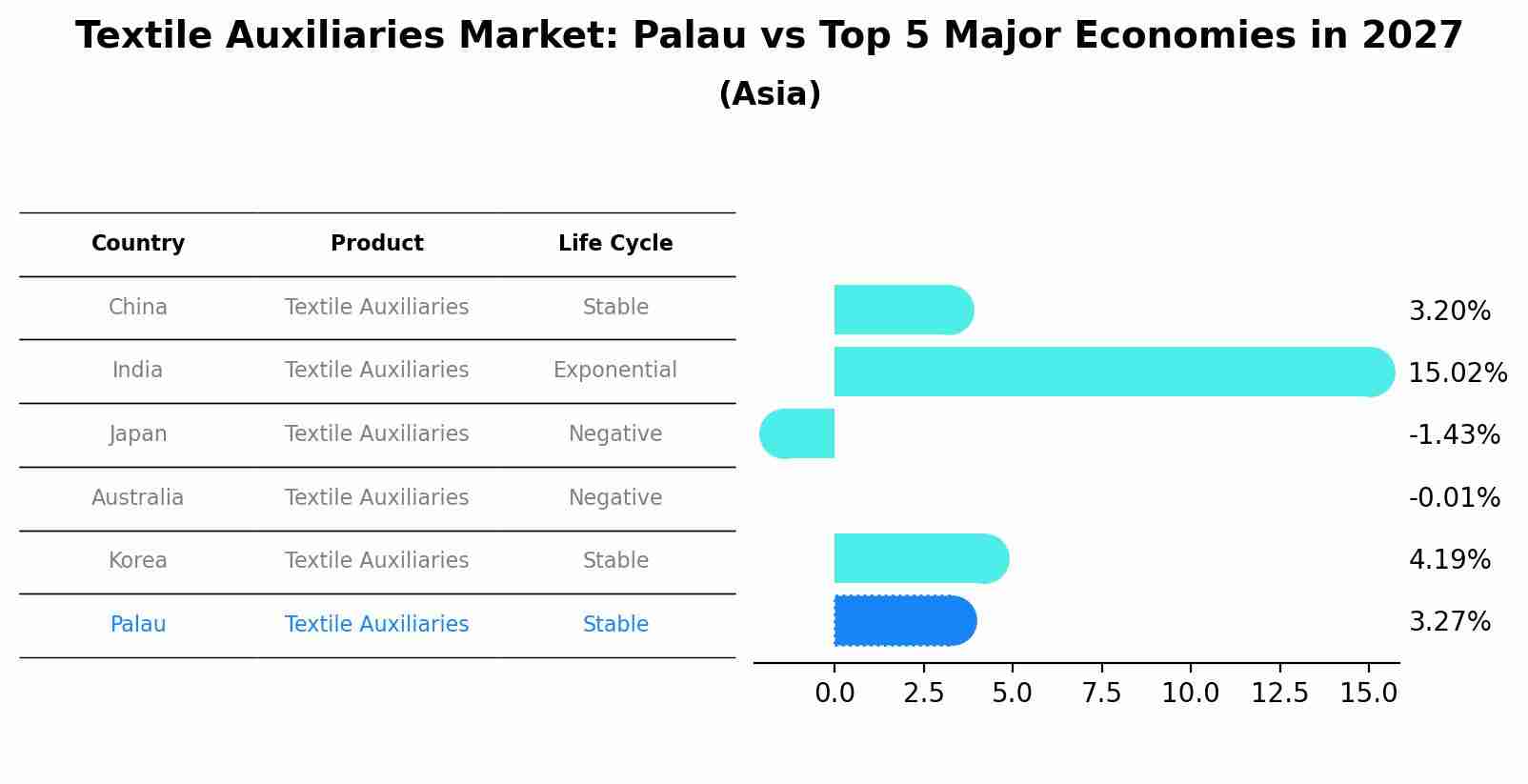 Textile Auxiliaries Market: Palau vs Top 5 Major Economies in 2027
(Asia)

| Country | Product | Life Cycle |
|---|---|---|
| China | Textile Auxiliaries | Stable |
| India | Textile Auxiliaries | Exponential |
| Japan | Textile Auxiliaries | Negative |
| Australia | Textile Auxiliaries | Negative |
| Korea | Textile Auxiliaries | Stable |
| Palau | Textile Auxiliaries | Stable |

3.20%
15.02%
-1.43%
-0.01%
4.19%
3.27%

0.0 2.5 5.0 7.5 10.0 12.5 15.0